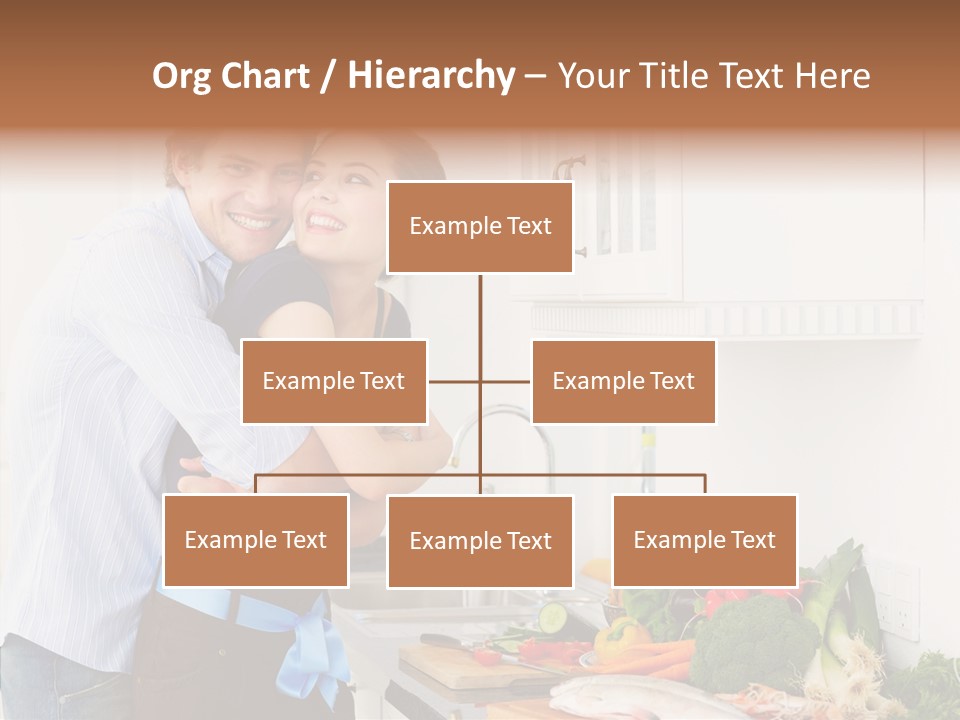 Org Chart / Hierarchy – Your Title Text Here

Example Text

Example Text

Example Text

Example Text

Example Text

Example Text